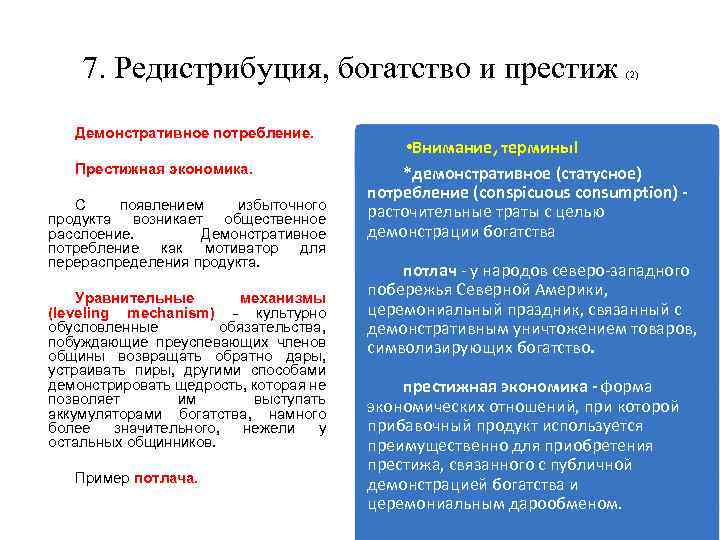 7. Редистрибуция, богатство и престиж (2)

Демонстративное потребление.

Престижная экономика.

С появлением избыточного продукта возникает общественное расслоение. Демонстративное потребление как мотиватор для перераспределения продукта.

Уравнительные механизмы (leveling mechanism) – культурно обусловленные обязательства, побуждающие преуспевающих членов общины возвращать обратно дары, устраивать пиры, другими способами демонстрировать щедрость, которая не позволяет им выступать аккумуляторами богатства, намного более значительного, нежели у остальных общинников.

Пример потлача.

•Внимание, термины!

*демонстративное (статусное) потребление (conspicuous consumption) - расточительные траты с целью демонстрации богатства

потлач - у народов северо-западного побережья Северной Америки, церемониальный праздник, связанный с демонстративным уничтожением товаров, символизирующих богатство.

престижная экономика - форма экономических отношений, при которой прибавочный продукт используется преимущественно для приобретения престижа, связанного с публичной демонстрацией богатства и церемониальным дарообменом.